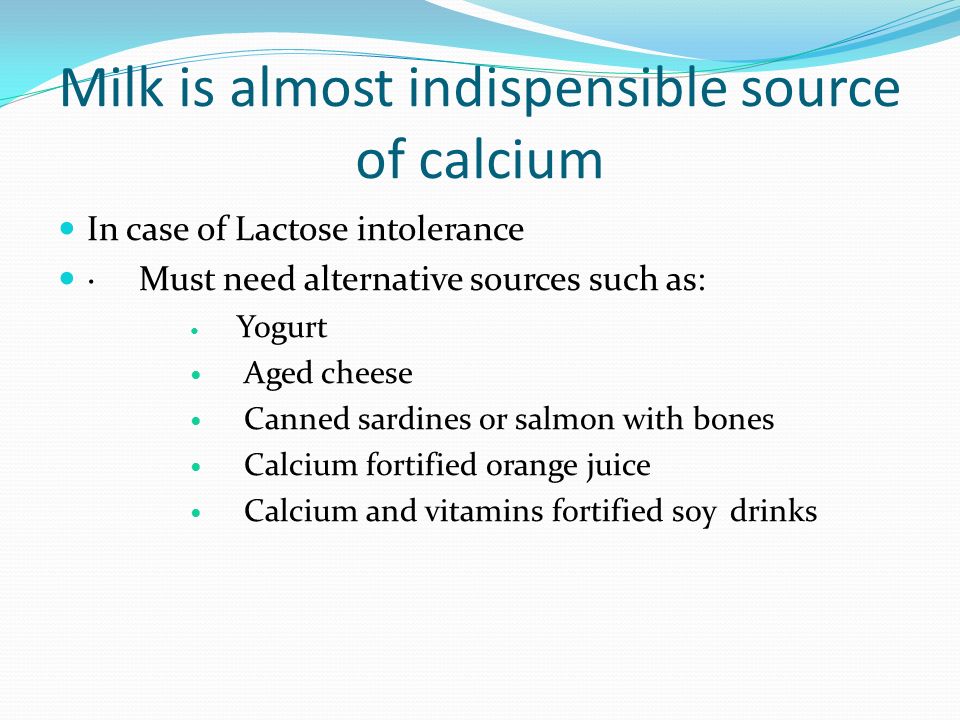 Milk is almost indispensible source of calcium

- In case of Lactose intolerance
- · Must need alternative sources such as:
  - Yogurt
  - Aged cheese
  - Canned sardines or salmon with bones
  - Calcium fortified orange juice
  - Calcium and vitamins fortified soy drinks